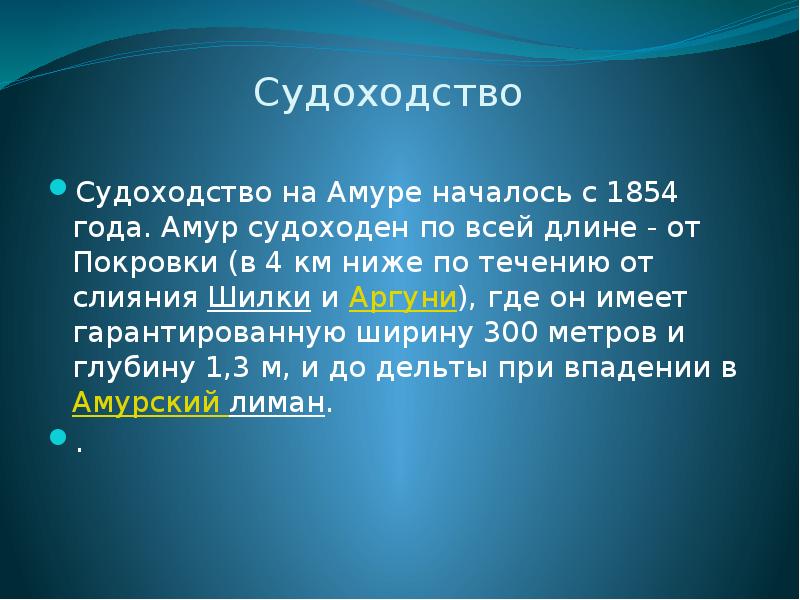 Судоходство

Судоходство на Амуре началось с 1854 года. Амур судоходен по всей длине - от Покровки (в 4 км ниже по течению от слияния Шилки и Аргуни), где он имеет гарантированную ширину 300 метров и глубину 1,3 м, и до дельты при впадении в Амурский лиман.

.